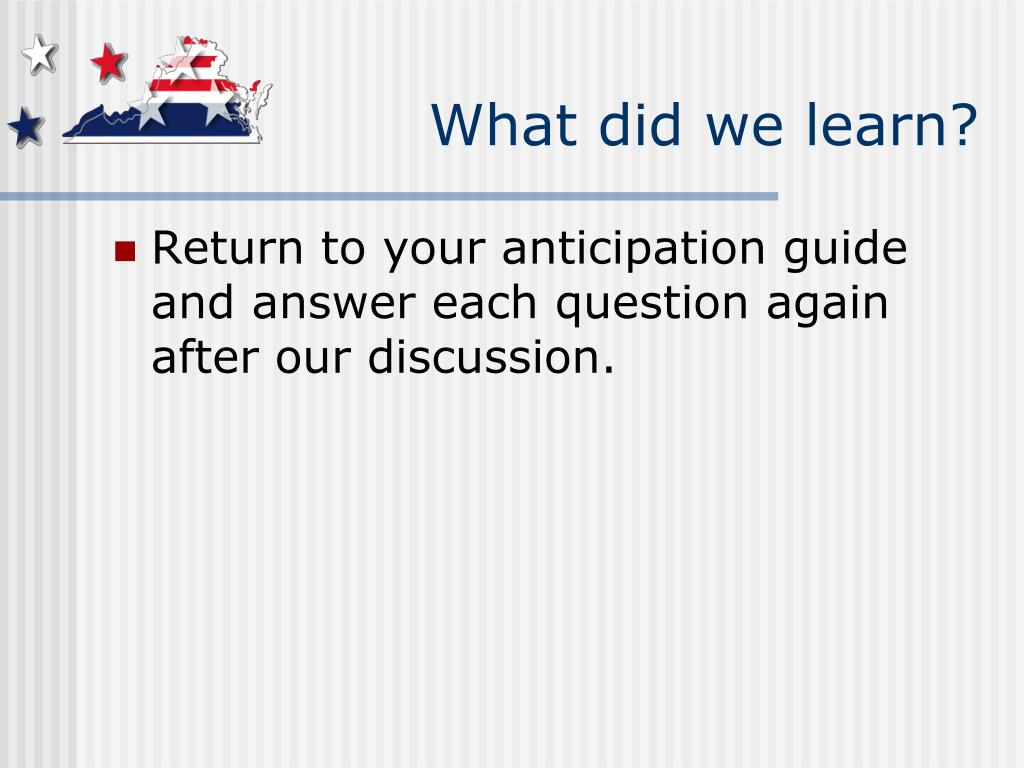 What did we learn?

Return to your anticipation guide and answer each question again after our discussion.